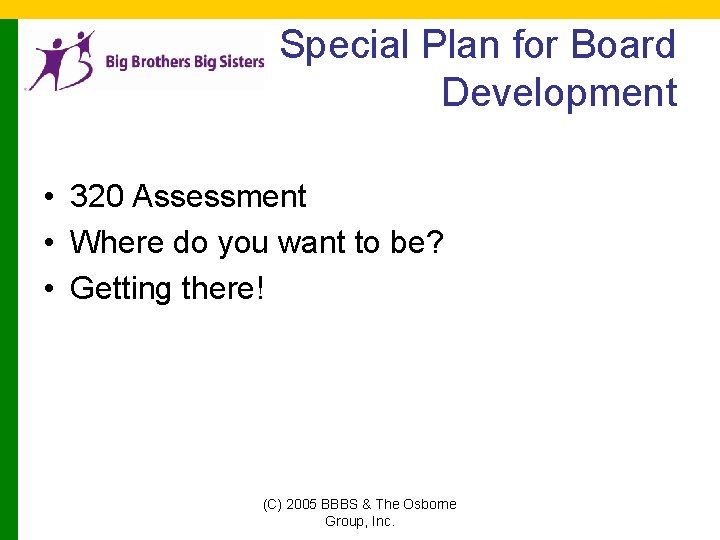 Big Brothers Big Sisters

Special Plan for Board Development

• 320 Assessment
• Where do you want to be?
• Getting there!

(C) 2005 BBBS & The Osborne Group, Inc.